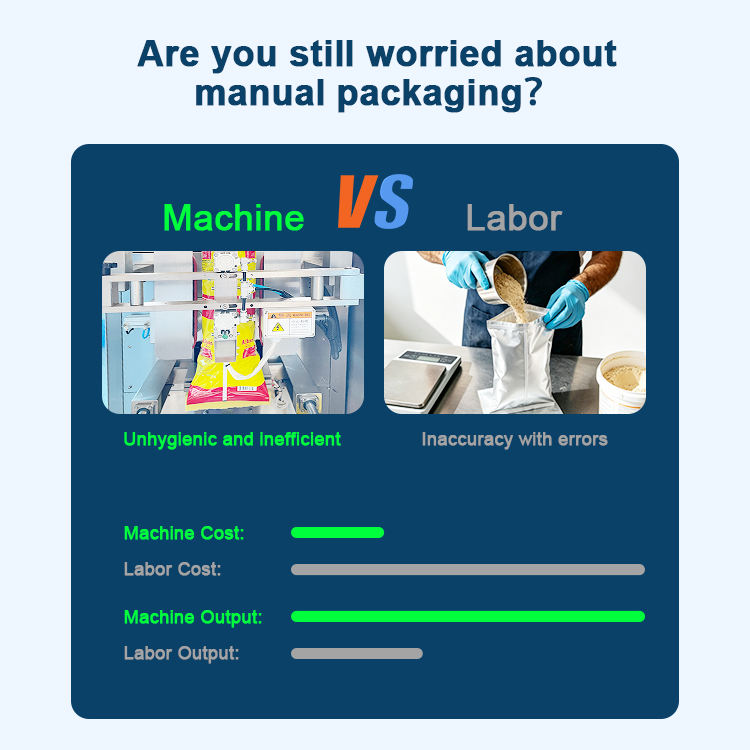 Are you still worried about manual packaging?

Machine VS Labor

Unhygienic and inefficient

Inaccuracy with errors

Machine Cost:

Labor Cost:

Machine Output:

Labor Output: